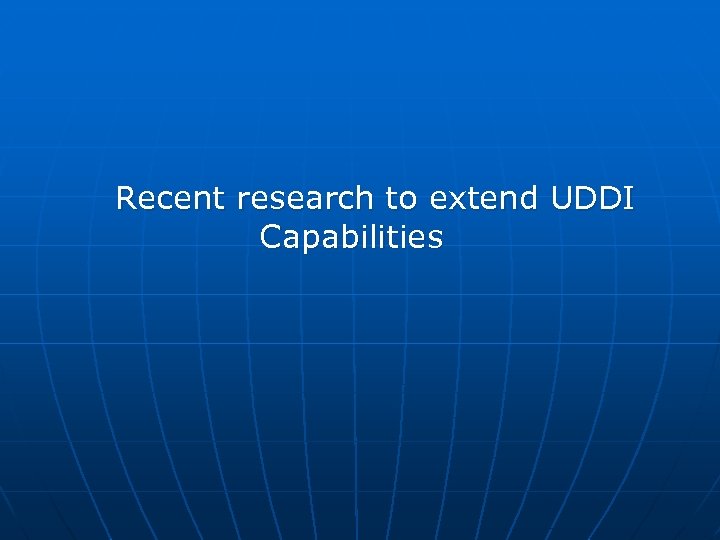 Recent research to extend UDDI Capabilities